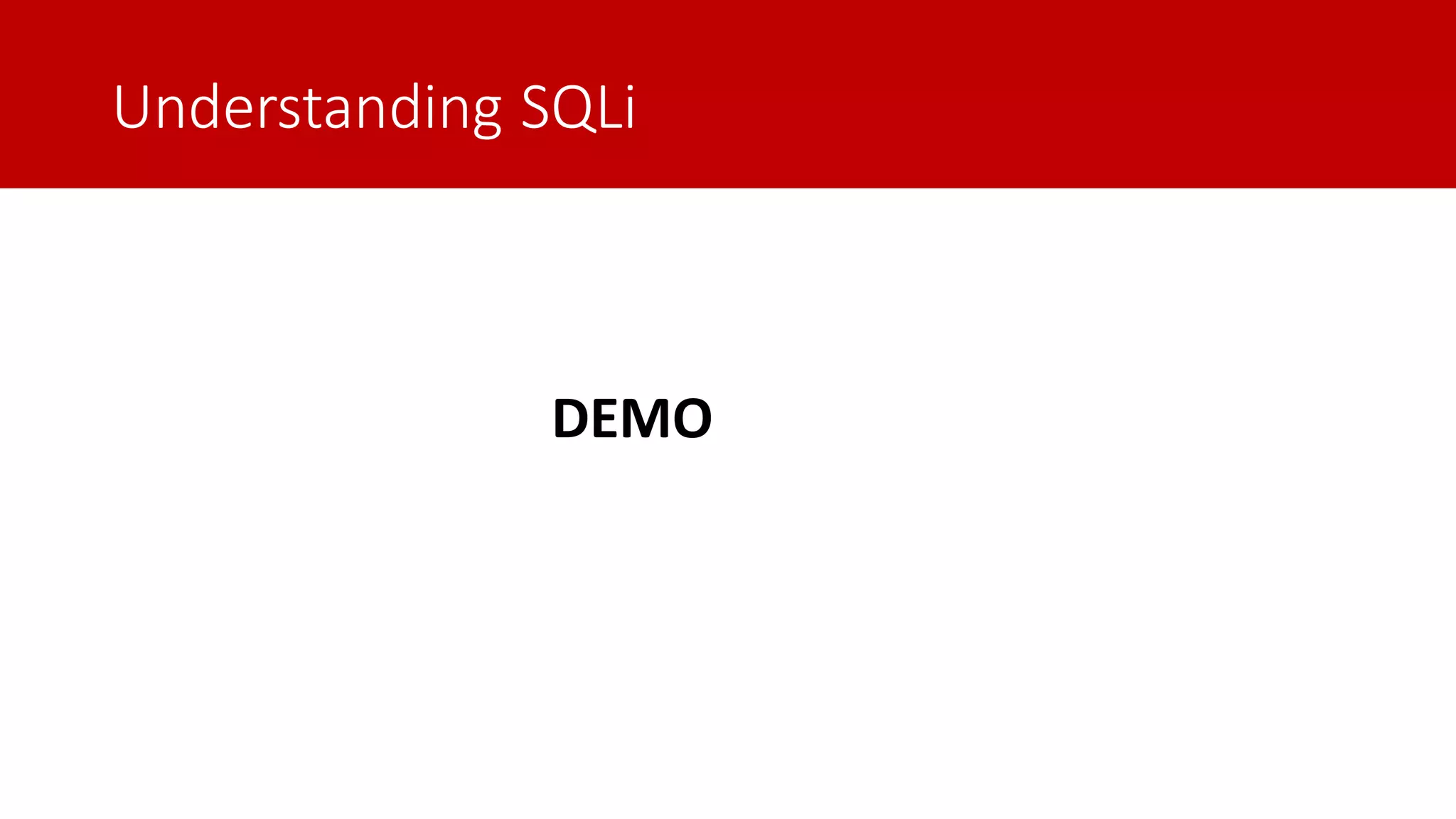 Understanding SQLi

DEMO